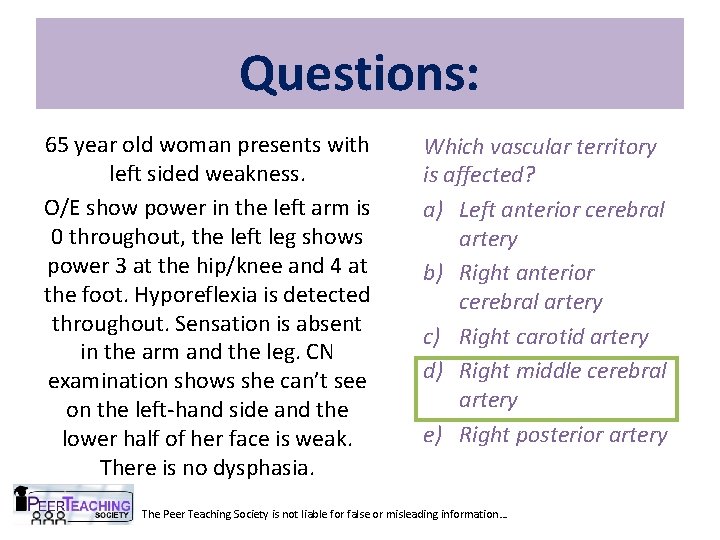 Questions:

65 year old woman presents with left sided weakness.

O/E show power in the left arm is 0 throughout, the left leg shows power 3 at the hip/knee and 4 at the foot. Hyporeflexia is detected throughout. Sensation is absent in the arm and the leg. CN examination shows she can't see on the left-hand side and the lower half of her face is weak. There is no dysphasia.

Which vascular territory is affected?

a) Left anterior cerebral artery
b) Right anterior cerebral artery
c) Right carotid artery
d) Right middle cerebral artery
e) Right posterior artery

PEER TEACHING SOCIETY

The Peer Teaching Society is not liable for false or misleading information…